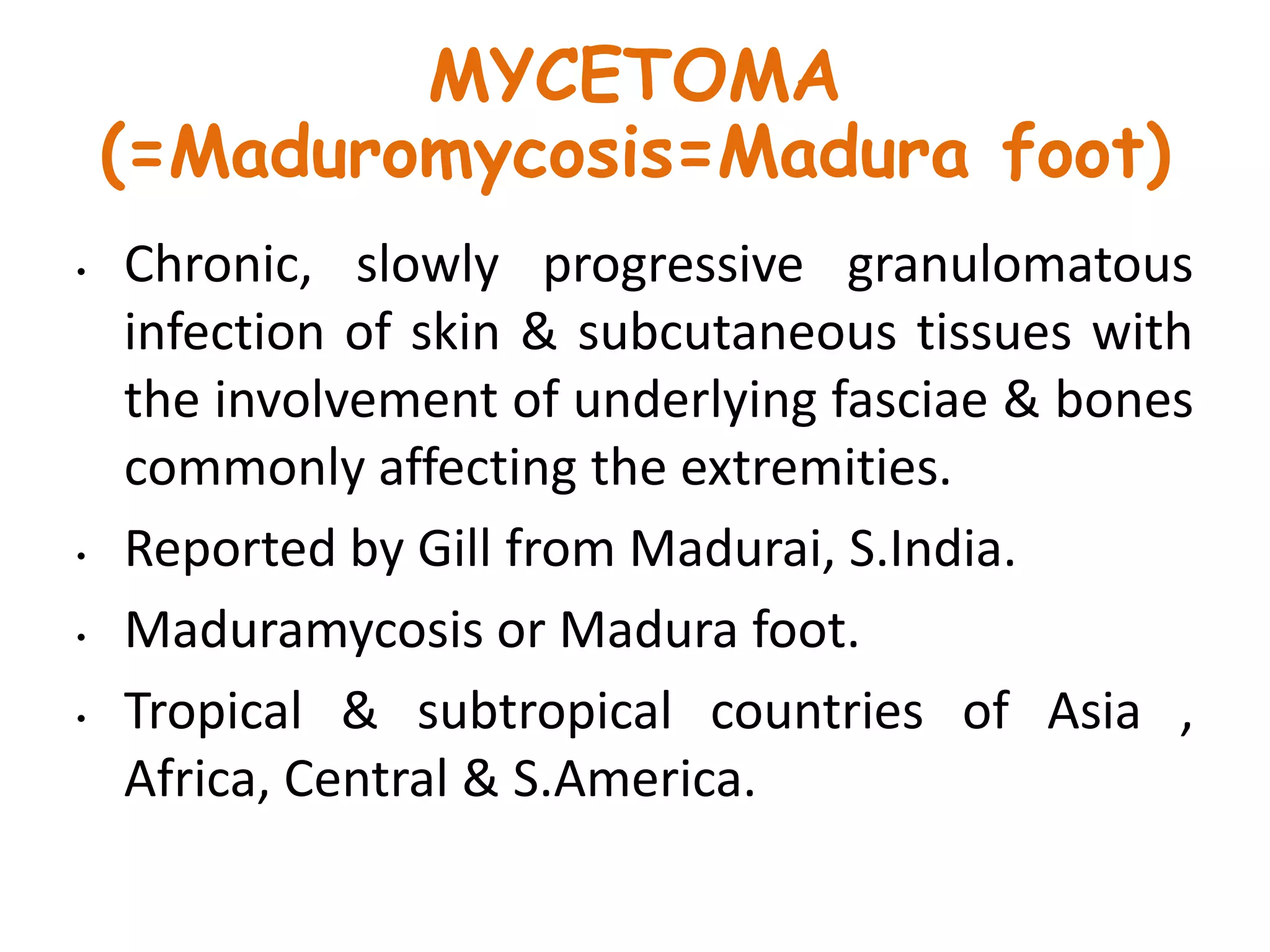 MYCETOMA
(=Maduromycosis=Madura foot)

• Chronic, slowly progressive granulomatous infection of skin & subcutaneous tissues with the involvement of underlying fasciae & bones commonly affecting the extremities.
• Reported by Gill from Madurai, S.India.
• Maduramycosis or Madura foot.
• Tropical & subtropical countries of Asia , Africa, Central & S.America.